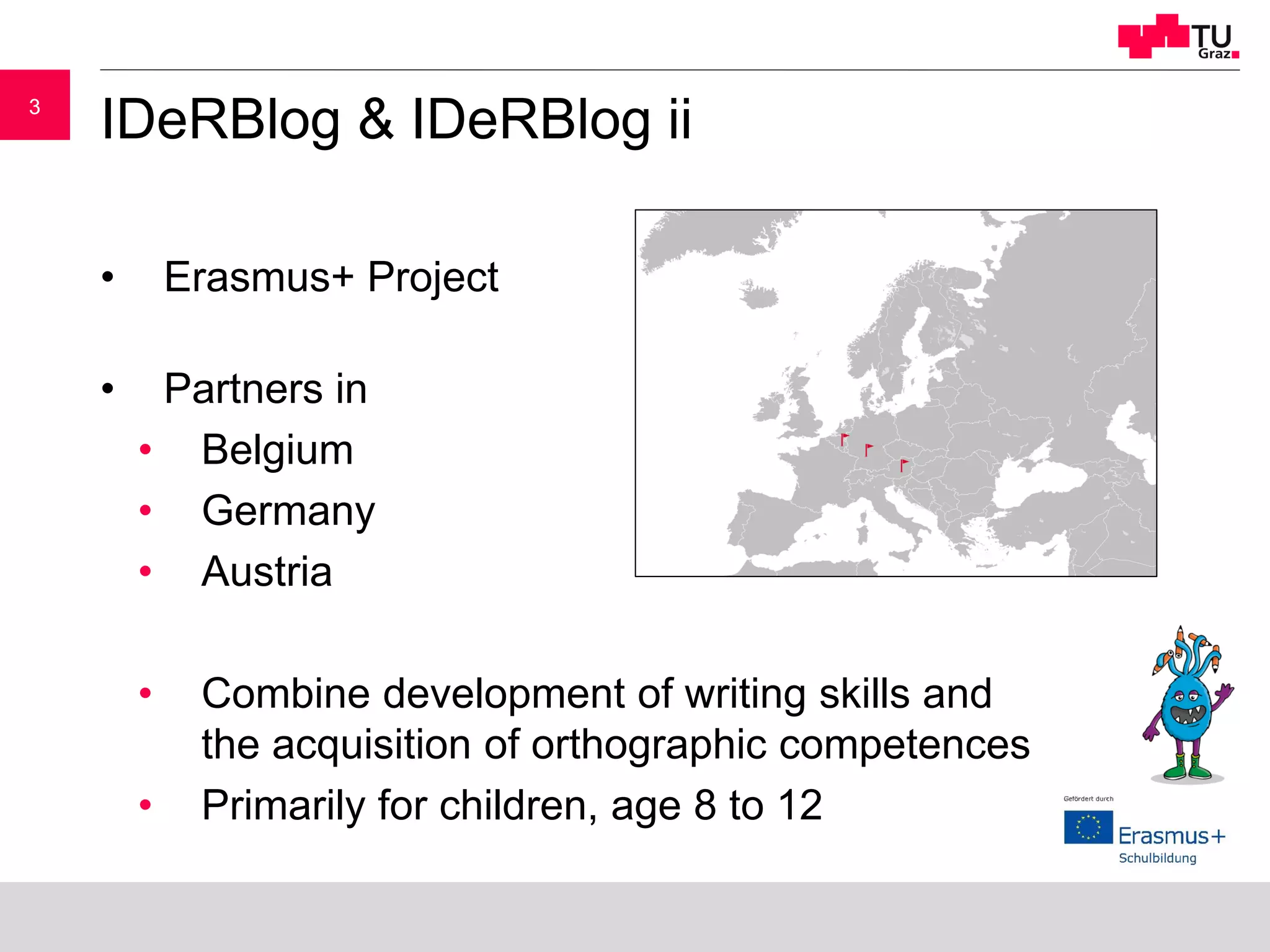 TU Graz

3

IDeRBlog & IDeRBlog ii

• Erasmus+ Project

• Partners in

• Belgium

• Germany

• Austria

• Combine development of writing skills and the acquisition of orthographic competences

• Primarily for children, age 8 to 12

Gefördert durch

Erasmus+

Schulbildung